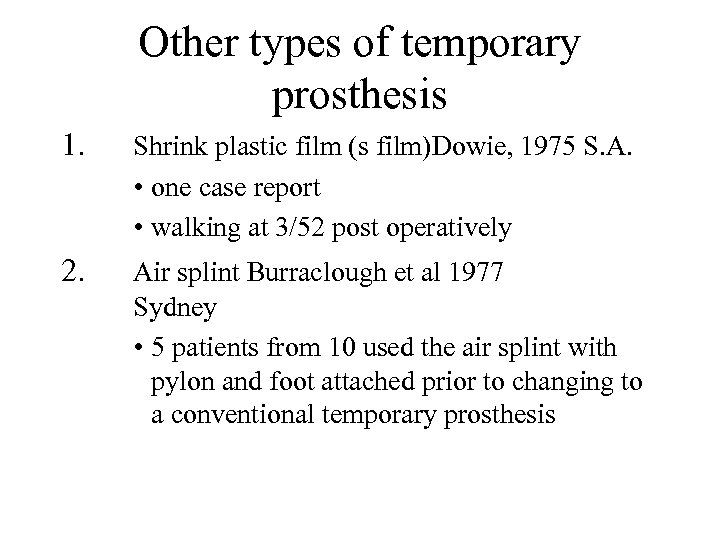 Other types of temporary prosthesis

1. Shrink plastic film (s film)Dowie, 1975 S.A.
• one case report
• walking at 3/52 post operatively

2. Air splint Burraclough et al 1977 Sydney
• 5 patients from 10 used the air splint with pylon and foot attached prior to changing to a conventional temporary prosthesis